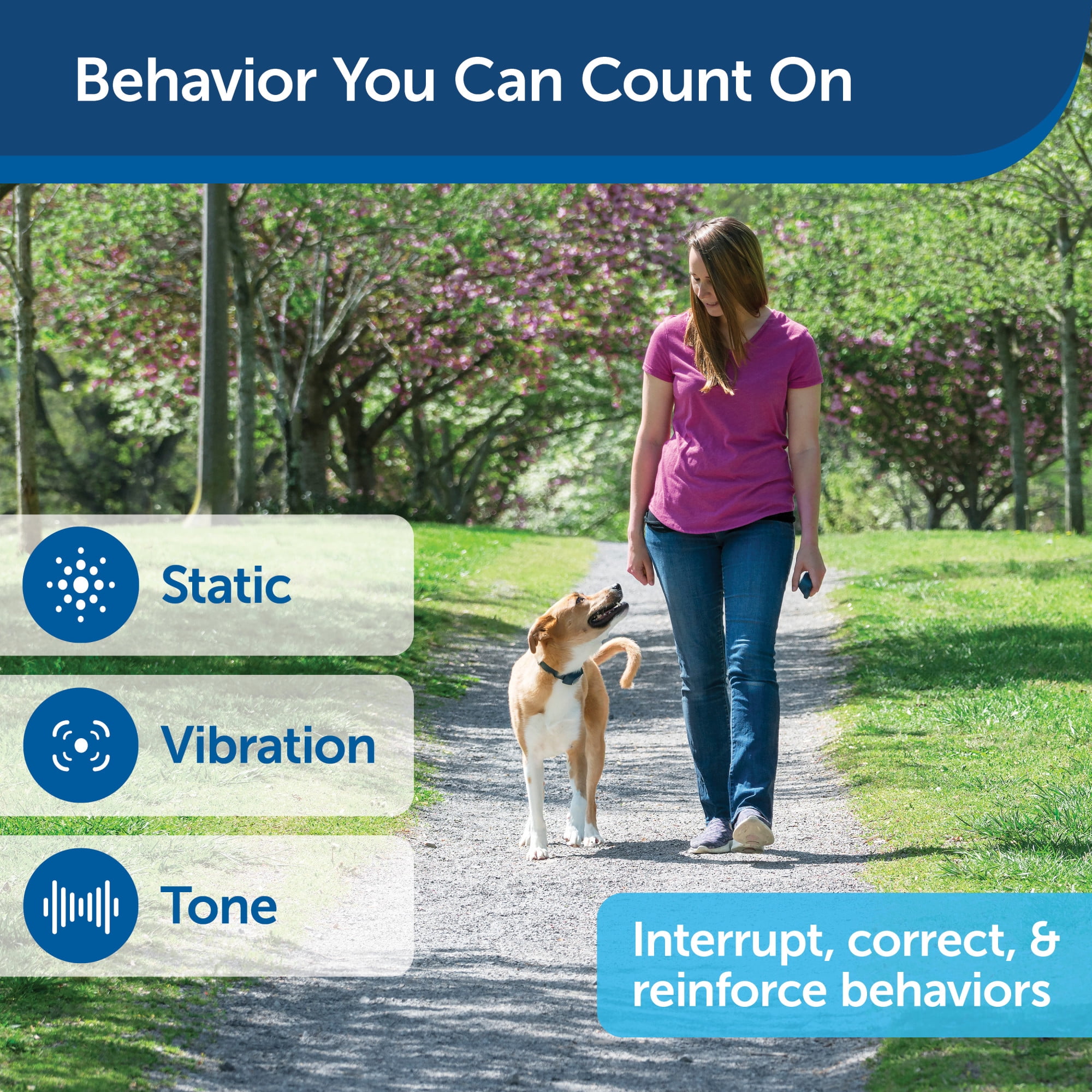 Behavior You Can Count On

Static

Vibration

Tone

Interrupt, correct, & reinforce behaviors